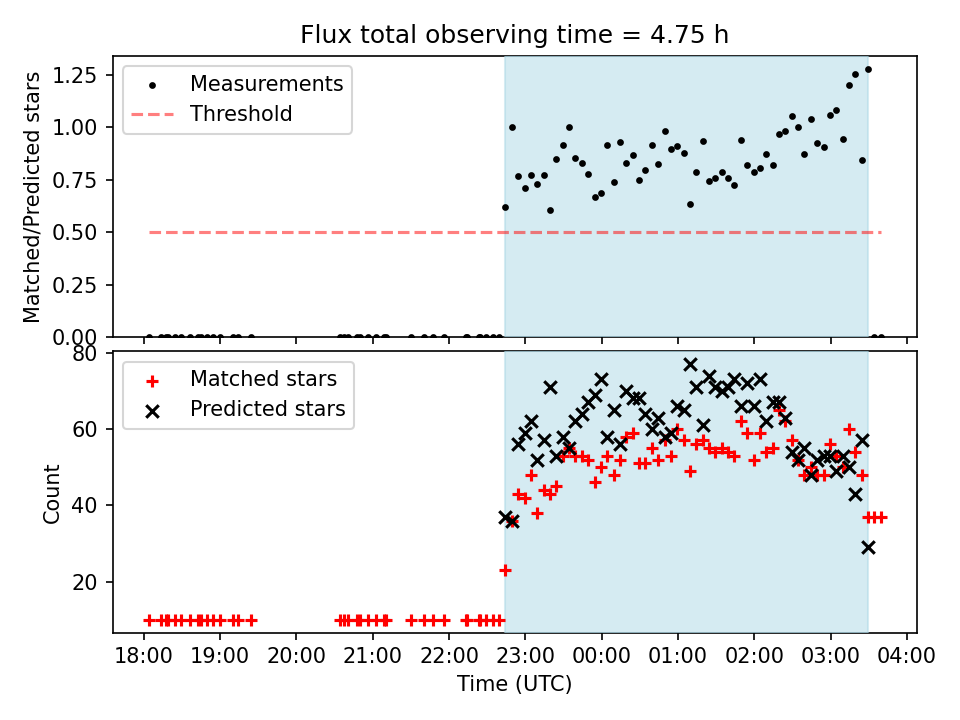 Flux total observing time = 4.75 h

Matched/Predicted stars

1.25
1.00
0.75
0.50
0.25
0.00

Measurements
Threshold

Count

80
60
40
20

Matched stars
Predicted stars

18:00 19:00 20:00 21:00 22:00 23:00 00:00 01:00 02:00 03:00 04:00

Time (UTC)